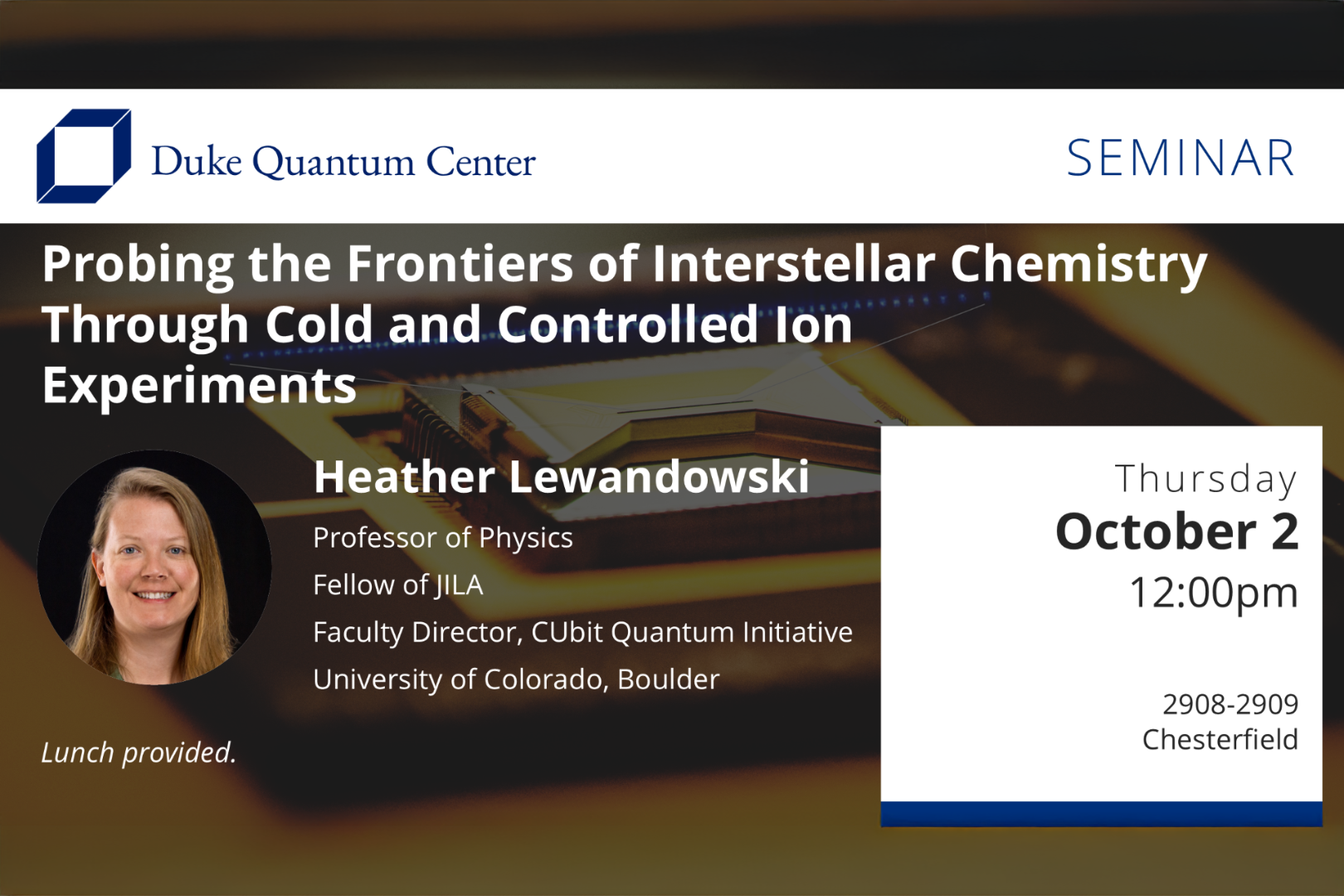 Duke Quantum Center

SEMINAR

Probing the Frontiers of Interstellar Chemistry Through Cold and Controlled Ion Experiments

Heather Lewandowski

Professor of Physics

Fellow of JILA

Faculty Director, CUbit Quantum Initiative

University of Colorado, Boulder

Lunch provided.

Thursday

October 2

12:00pm

2908-2909

Chesterfield